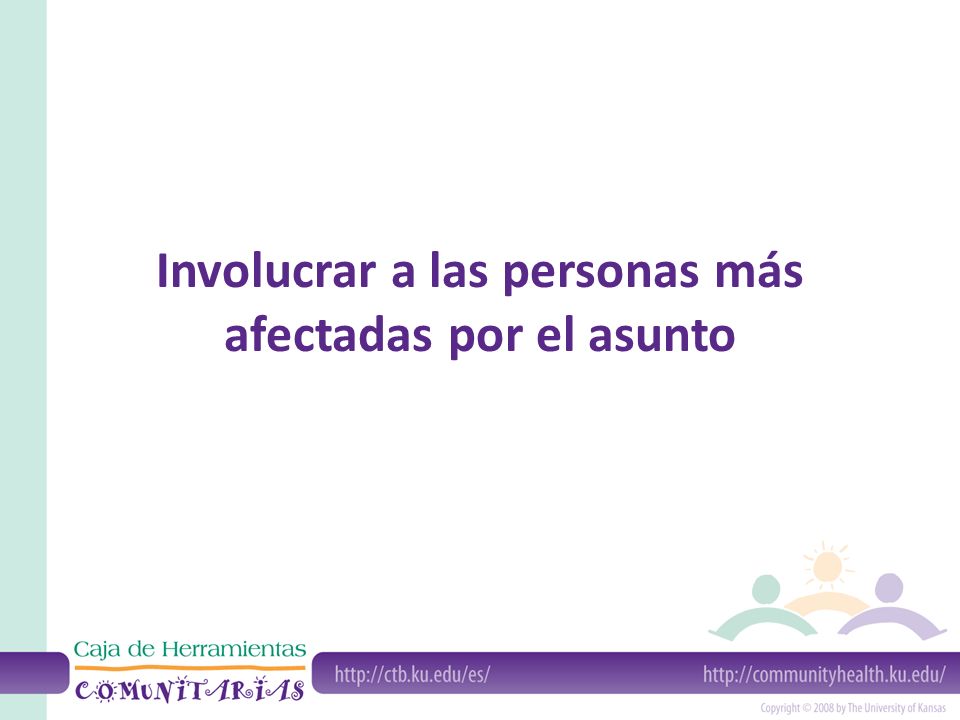 Involucrar a las personas más afectadas por el asunto

Caja de Herramientas
COMUNITARIAS

http://ctb.ku.edu/es/

http://communityhealth.ku.edu/

Copyright © 2008 by The University of Kansas